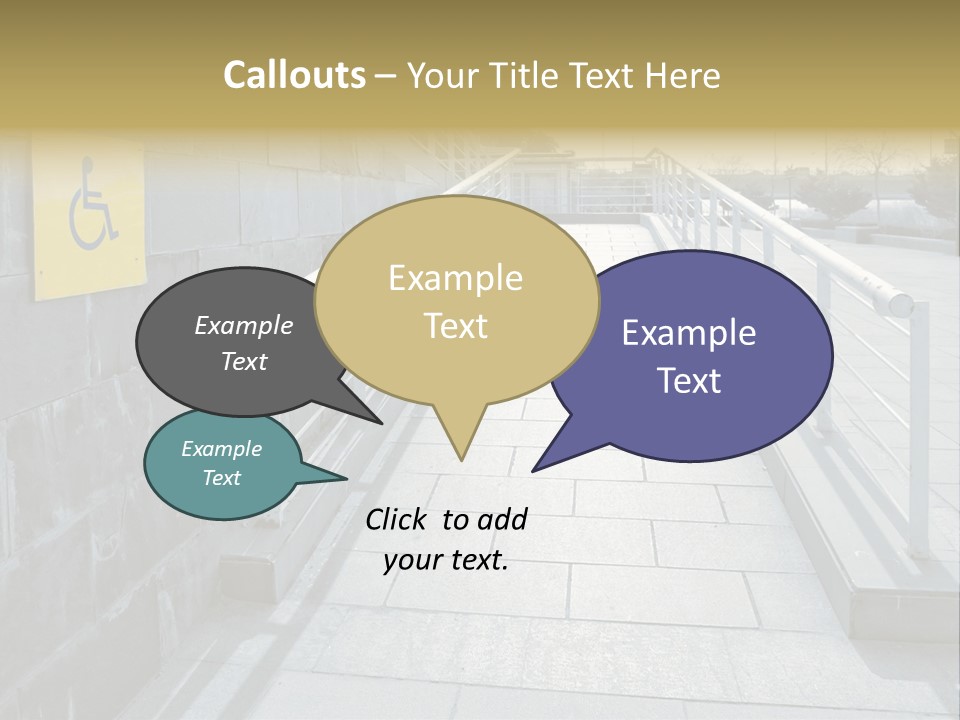 Callouts – Your Title Text Here

Example Text

Example Text

Example Text

Example Text

Click to add your text.